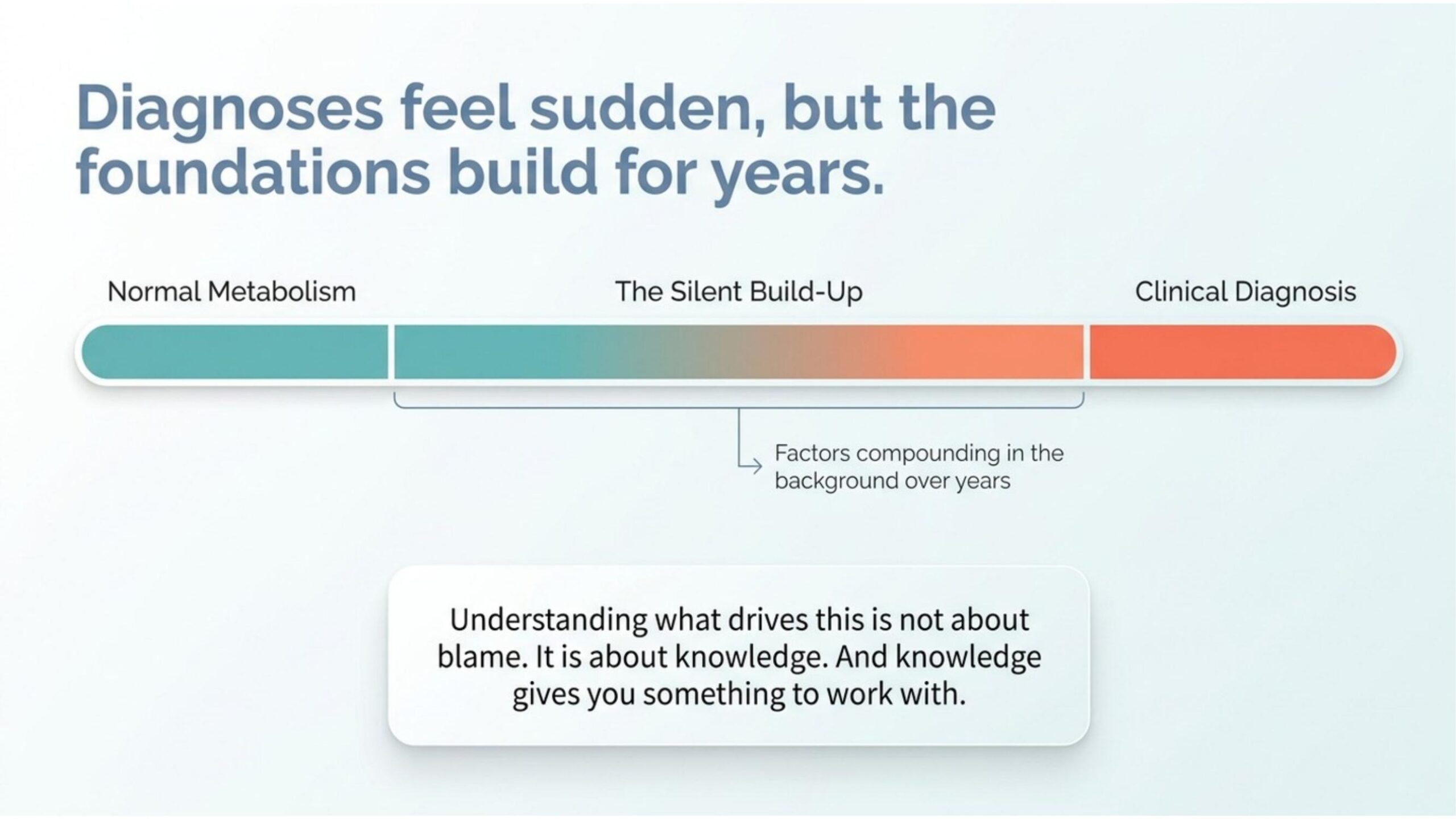 Diagnoses feel sudden, but the foundations build for years.

Normal Metabolism

The Silent Build-Up

Clinical Diagnosis

Factors compounding in the background over years

Understanding what drives this is not about blame. It is about knowledge. And knowledge gives you something to work with.